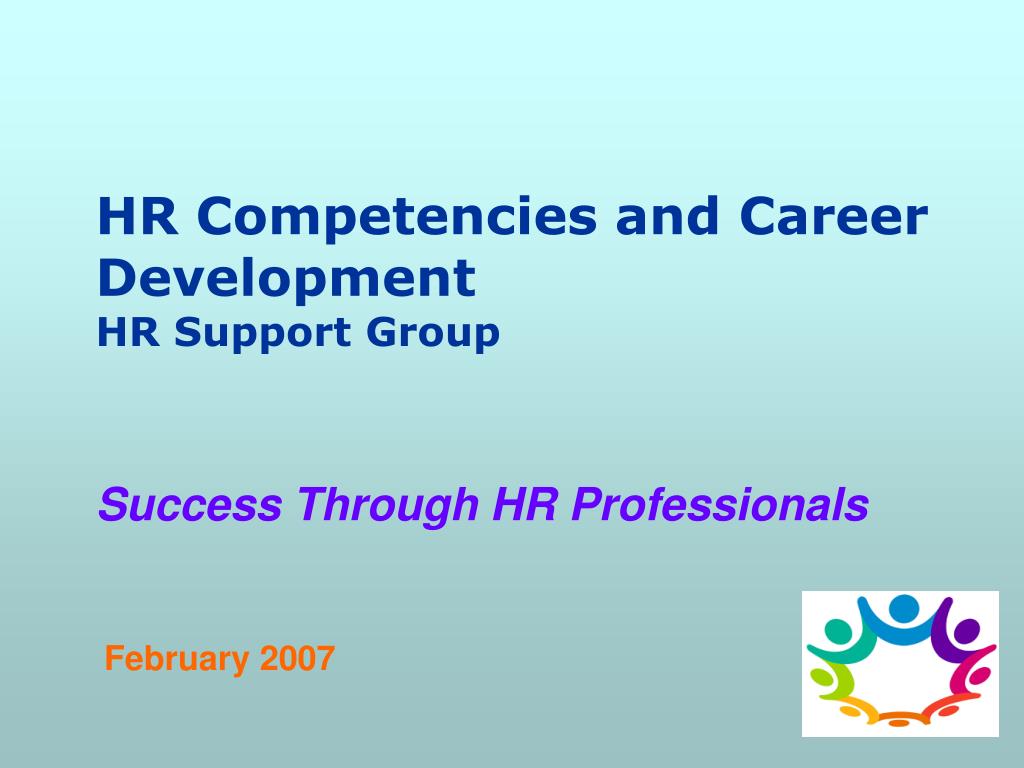 HR Competencies and Career Development
HR Support Group

Success Through HR Professionals

February 2007